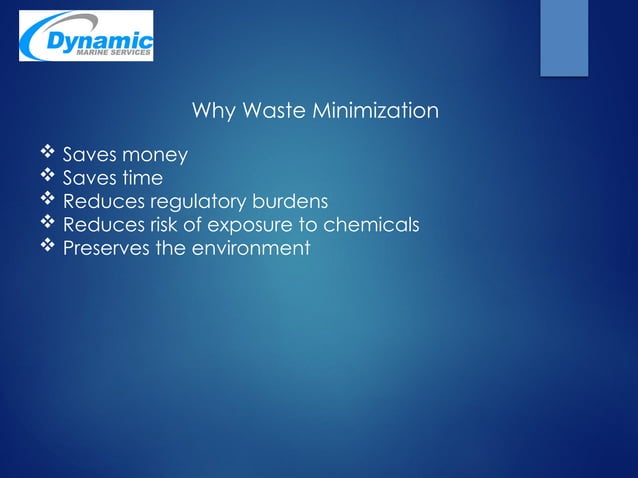 Dynamic
MARINE SERVICES

Why Waste Minimization

❖ Saves money
❖ Saves time
❖ Reduces regulatory burdens
❖ Reduces risk of exposure to chemicals
❖ Preserves the environment